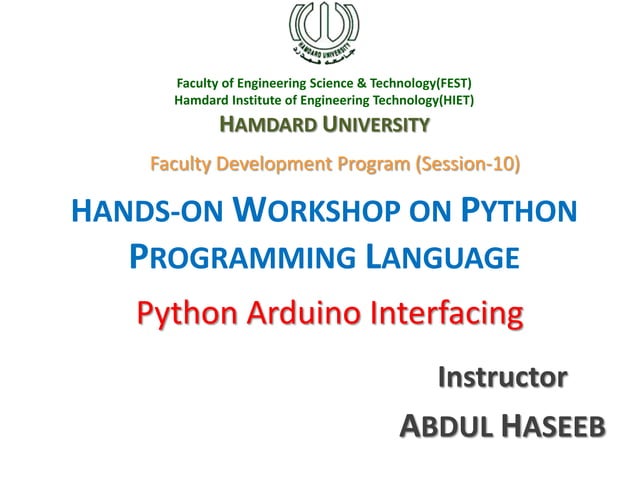 HAMDARD UNIVERSITY
جامعة همدرد

Faculty of Engineering Science & Technology(FEST)
Hamdard Institute of Engineering Technology(HIET)
HAMDARD UNIVERSITY

Faculty Development Program (Session-10)

HANDS-ON WORKSHOP ON PYTHON PROGRAMMING LANGUAGE

Python Arduino Interfacing

Instructor
ABDUL HASEEB